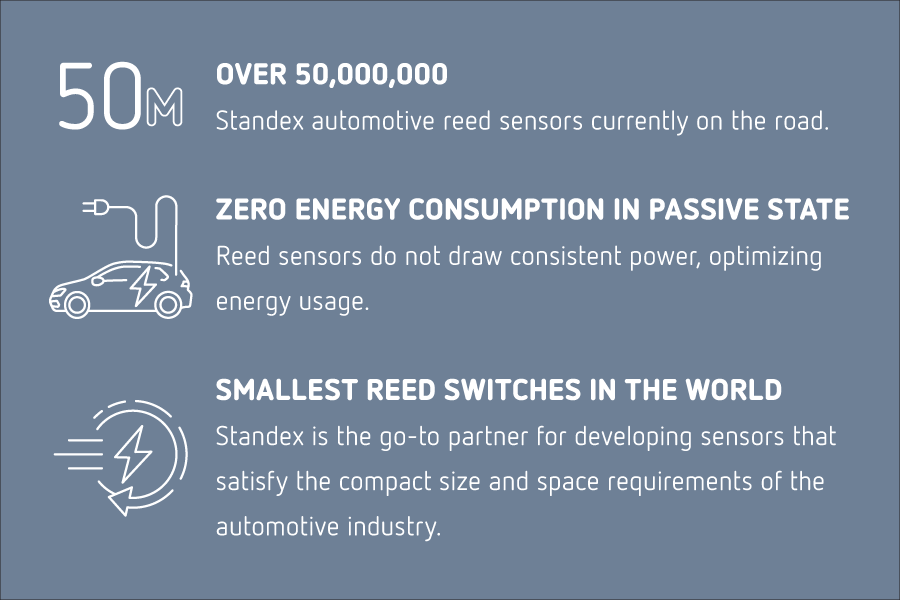 50M

OVER 50,000,000

Standex automotive reed sensors currently on the road.

ZERO ENERGY CONSUMPTION IN PASSIVE STATE

Reed sensors do not draw consistent power, optimizing energy usage.

SMALLEST REED SWITCHES IN THE WORLD

Standex is the go-to partner for developing sensors that satisfy the compact size and space requirements of the automotive industry.